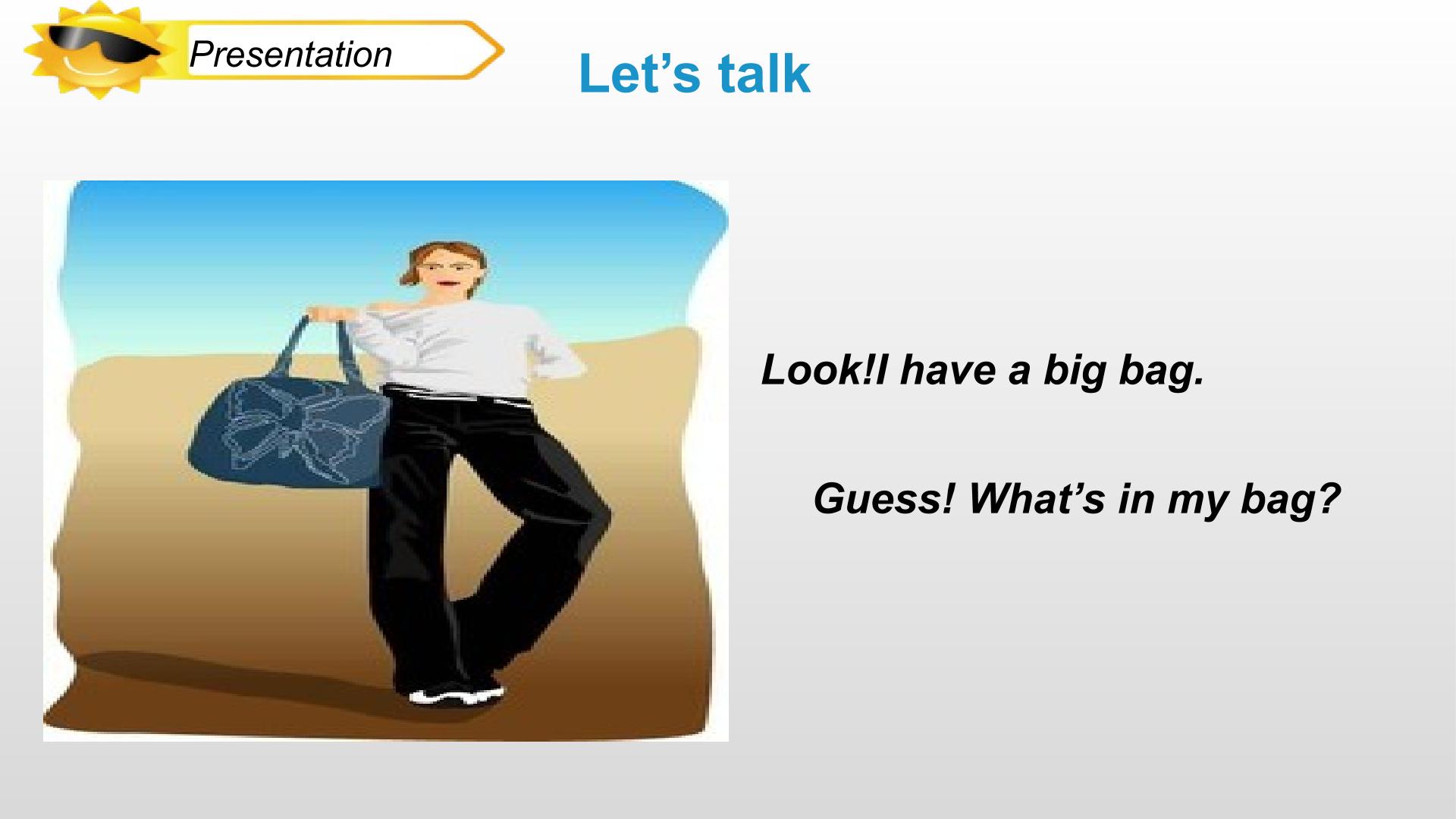 Presentation

Let’s talk

Look!I have a big bag.

Guess! What’s in my bag?